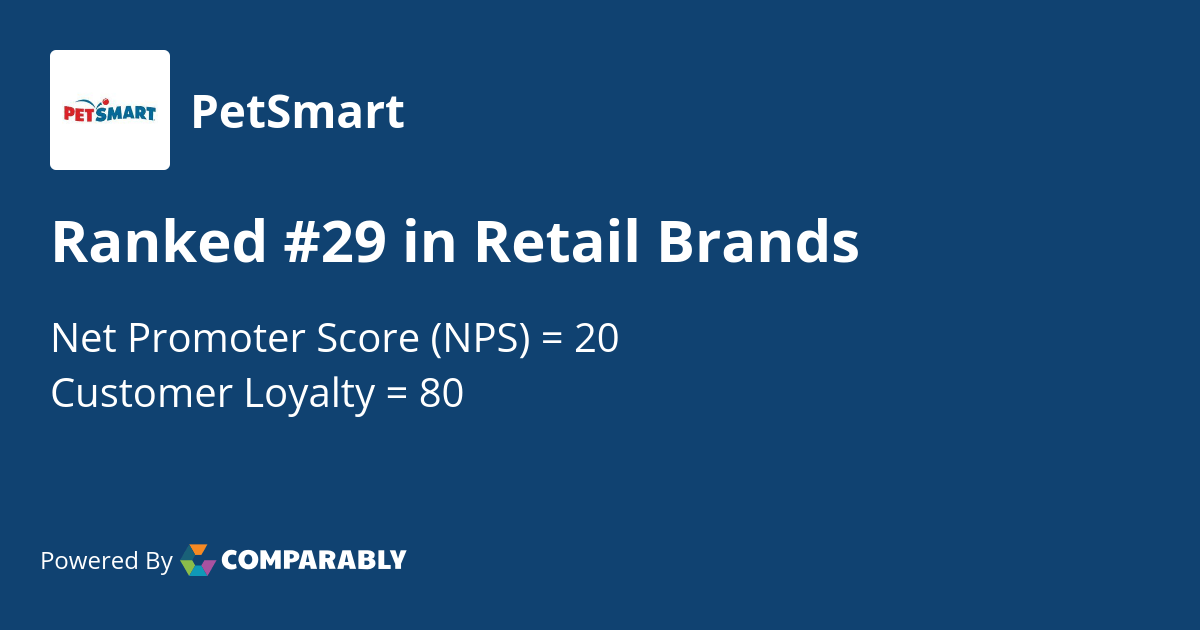 PETSMART

PetSmart

Ranked #29 in Retail Brands

Net Promoter Score (NPS) = 20
Customer Loyalty = 80

Powered By COMPARABLY